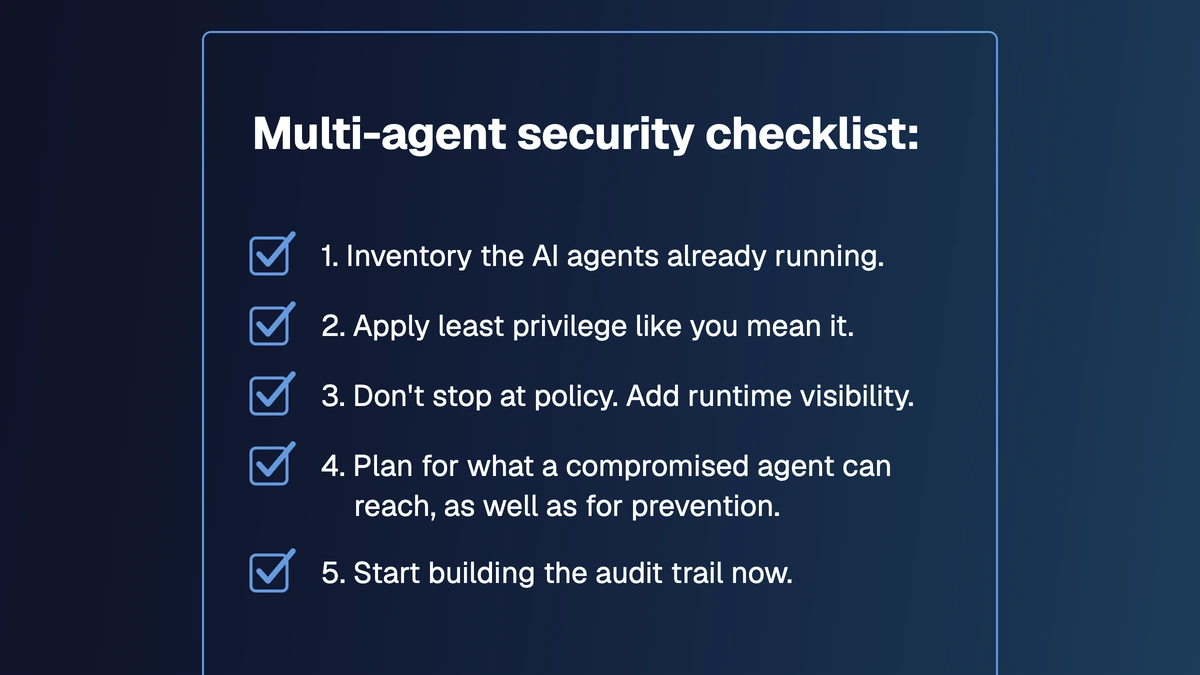 Multi-agent security checklist:

☑ 1. Inventory the AI agents already running.

☑ 2. Apply least privilege like you mean it.

☑ 3. Don't stop at policy. Add runtime visibility.

☑ 4. Plan for what a compromised agent can reach, as well as for prevention.

☑ 5. Start building the audit trail now.